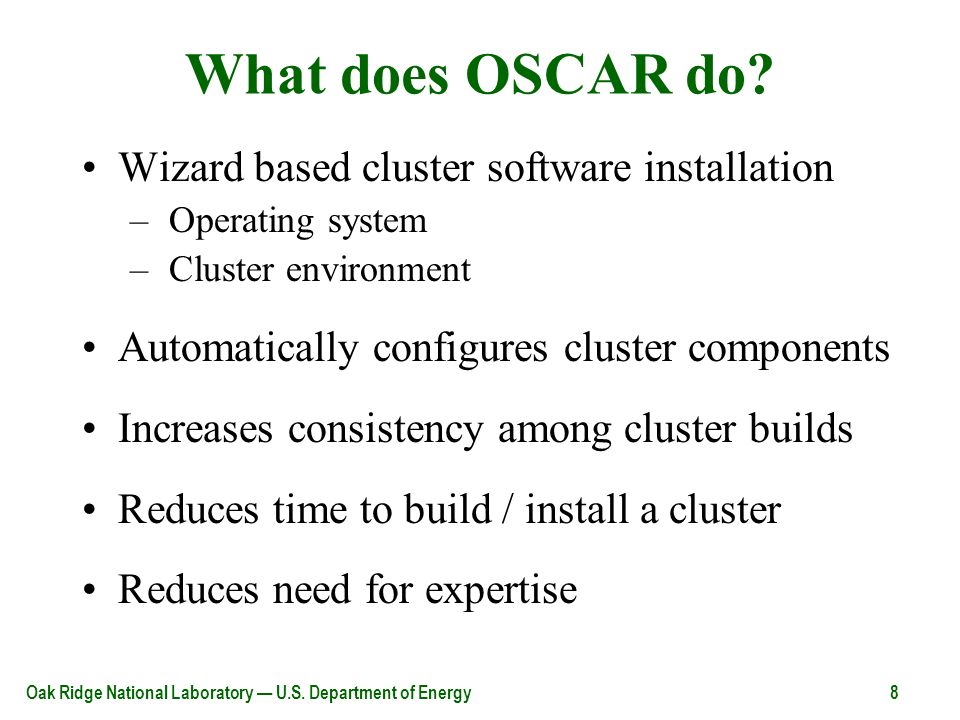 What does OSCAR do?

• Wizard based cluster software installation
– Operating system
– Cluster environment

• Automatically configures cluster components

• Increases consistency among cluster builds

• Reduces time to build / install a cluster

• Reduces need for expertise

Oak Ridge National Laboratory — U.S. Department of Energy

8